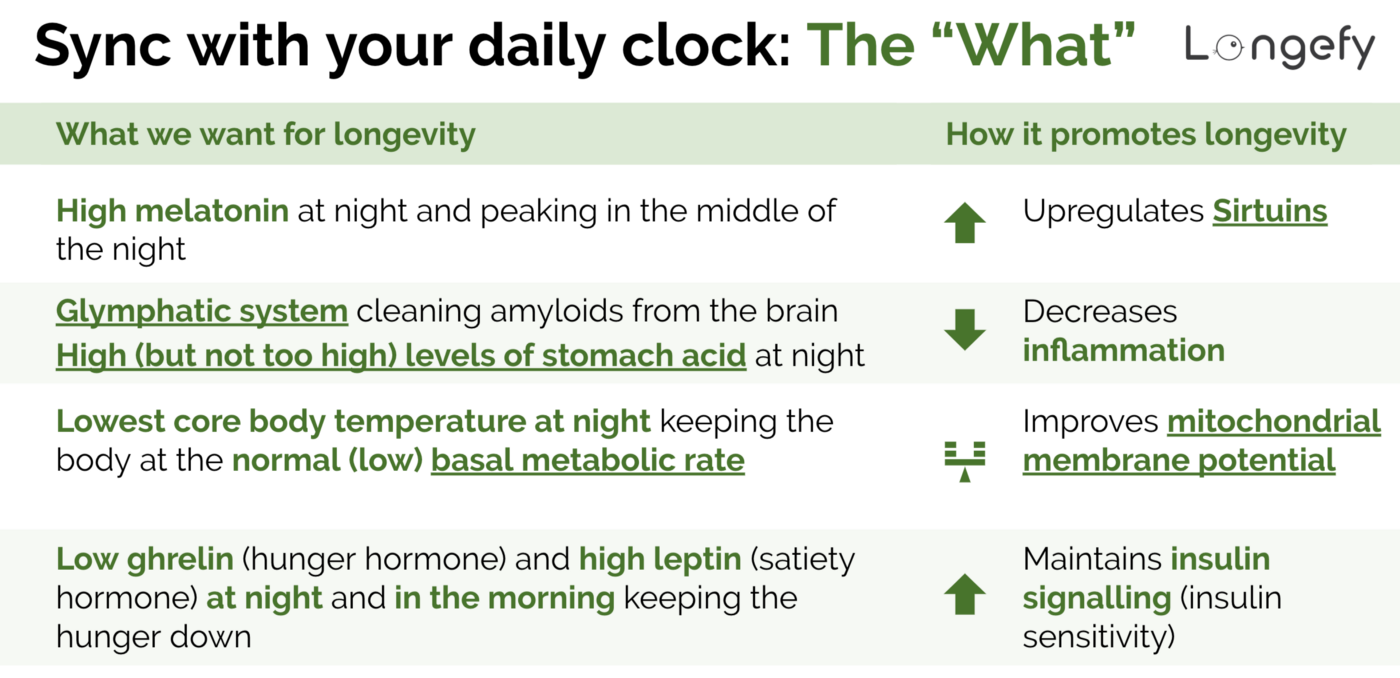 Sync with your daily clock: The "What"

Longefy

| What we want for longevity | How it promotes longevity |
|---|---|
| High melatonin at night and peaking in the middle of the night | Upregulates Sirtuins |
| Glymphatic system cleaning amyloids from the brain High (but not too high) levels of stomach acid at night | Decreases inflammation |
| Lowest core body temperature at night keeping the body at the normal (low) basal metabolic rate | Improves mitochondrial membrane potential |
| Low ghrelin (hunger hormone) and high leptin (satiety hormone) at night and in the morning keeping the hunger down | Maintains insulin signalling (insulin sensitivity) |